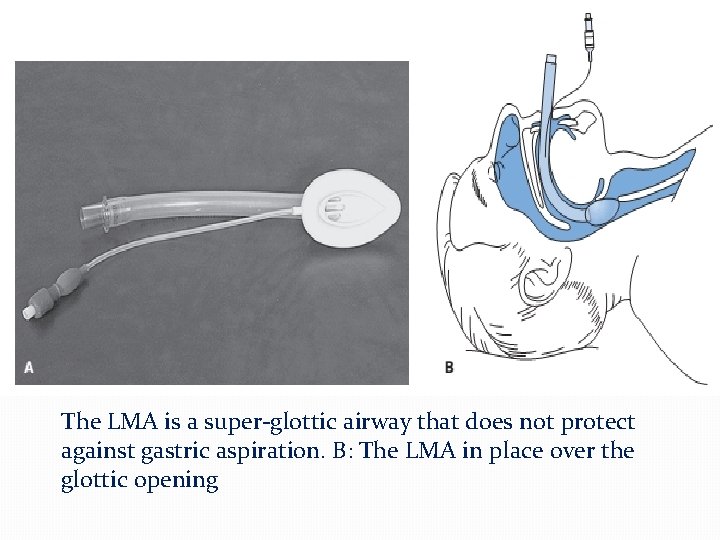 A

B

The LMA is a super-glottic airway that does not protect against gastric aspiration. B: The LMA in place over the glottic opening